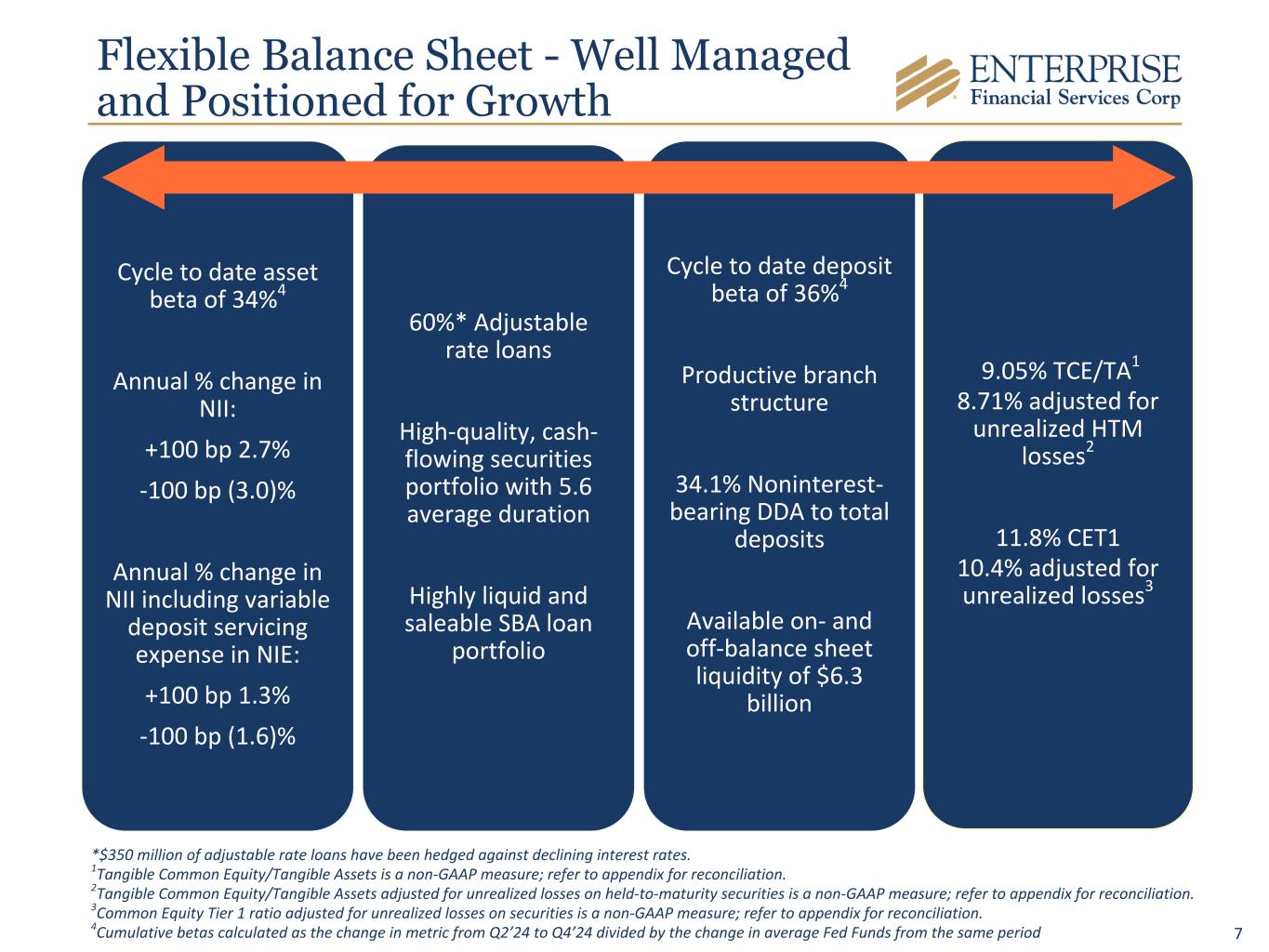 Flexible Balance Sheet - Well Managed and Positioned for Growth

ENTERPRISE
Financial Services Corp

Cycle to date asset beta of 34%$^4$

Annual % change in NII:

+100 bp 2.7%

-100 bp (3.0)%

Annual % change in NII including variable deposit servicing expense in NIE:

+100 bp 1.3%

-100 bp (1.6)%

60%* Adjustable rate loans

High-quality, cash-flowing securities portfolio with 5.6 average duration

Highly liquid and saleable SBA loan portfolio

Cycle to date deposit beta of 36%$^4$

Productive branch structure

34.1% Noninterest-bearing DDA to total deposits

Available on- and off-balance sheet liquidity of $6.3 billion

9.05% TCE/TA$^1$
8.71% adjusted for unrealized HTM losses$^2$

11.8% CET1
10.4% adjusted for unrealized losses$^3$

*$350 million of adjustable rate loans have been hedged against declining interest rates.
$^1$Tangible Common Equity/Tangible Assets is a non-GAAP measure; refer to appendix for reconciliation.
$^2$Tangible Common Equity/Tangible Assets adjusted for unrealized losses on held-to-maturity securities is a non-GAAP measure; refer to appendix for reconciliation.
$^3$Common Equity Tier 1 ratio adjusted for unrealized losses on securities is a non-GAAP measure; refer to appendix for reconciliation.
$^4$Cumulative betas calculated as the change in metric from Q2'24 to Q4'24 divided by the change in average Fed Funds from the same period

7